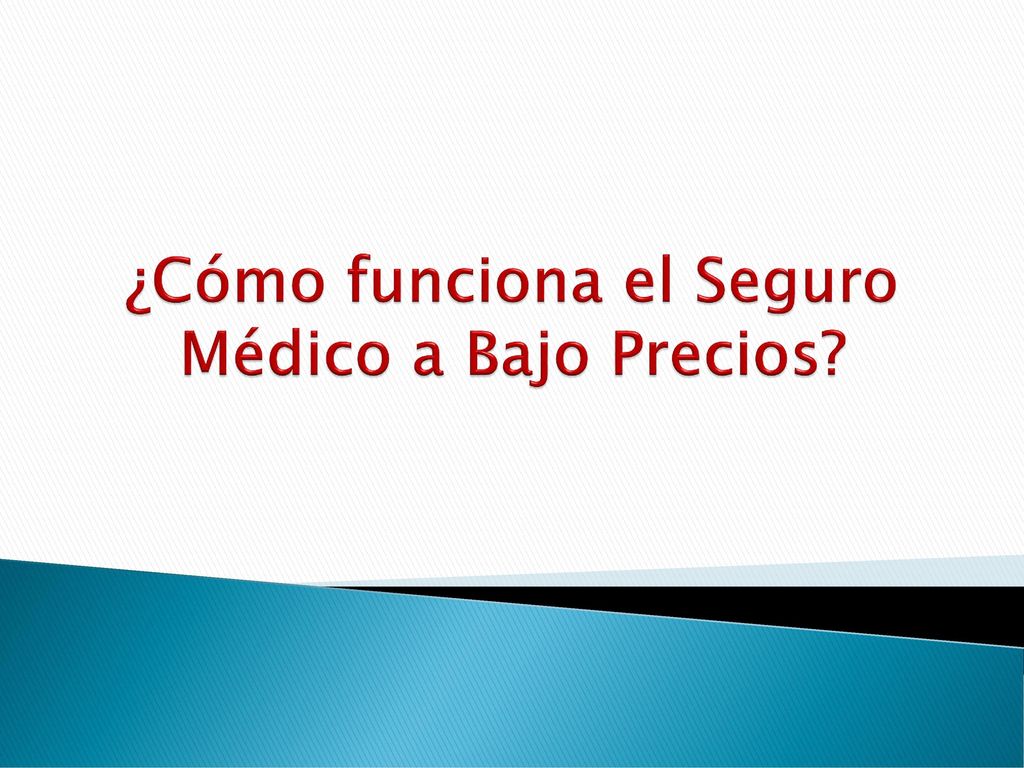 ¿Cómo funciona el Seguro Médico a Bajo Precios?